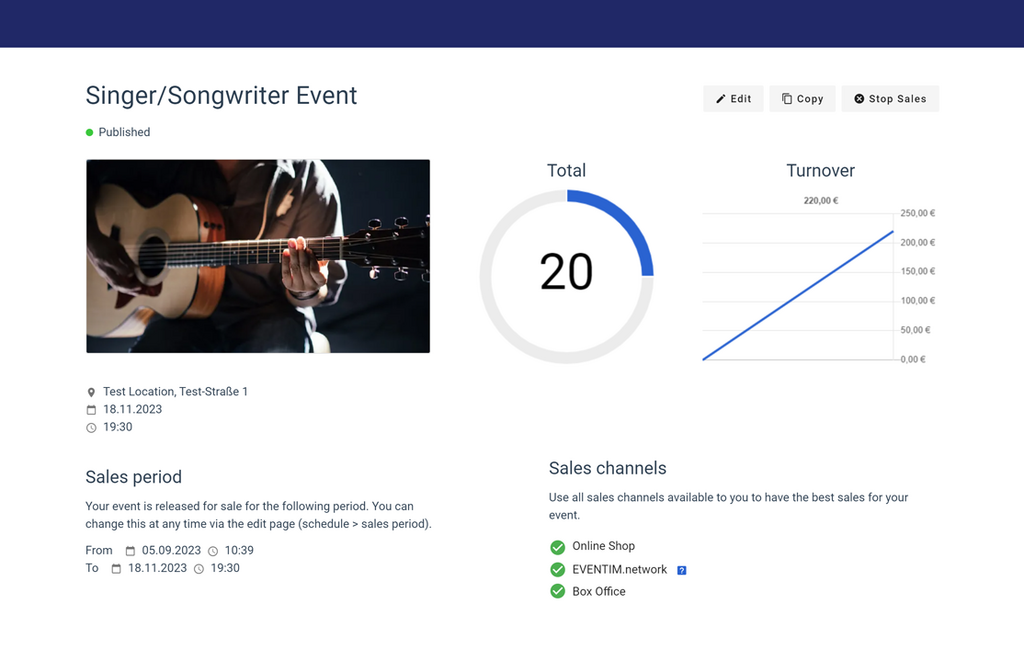 Singer/Songwriter Event

Edit Copy Stop Sales

Published

Total

20

Turnover

220,00 €

250,00 €
200,00 €
150,00 €
100,00 €
50,00 €
0,00 €

Test Location, Test-Straße 1
18.11.2023
19:30

Sales period

Your event is released for sale for the following period. You can change this at any time via the edit page (schedule > sales period).

From 05.09.2023 10:39
To 18.11.2023 19:30

Sales channels

Use all sales channels available to you to have the best sales for your event.

Online Shop
EVENTIM.network ?
Box Office